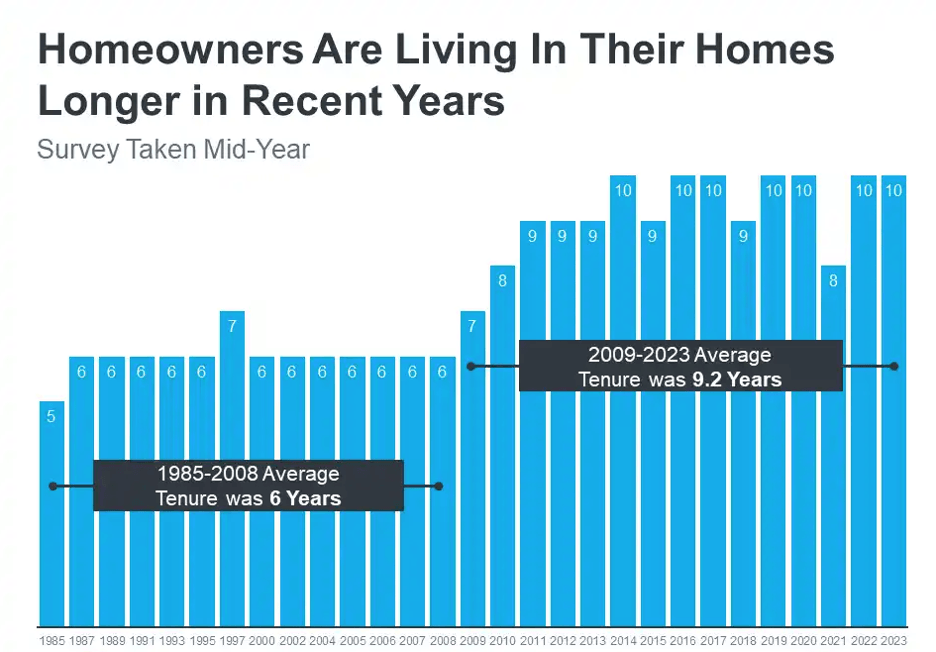 Homeowners Are Living In Their Homes Longer in Recent Years

Survey Taken Mid-Year

5 6 6 6 6 6 7 6 6 6 6 6 6 6 7 8 9 9 9 10 9 10 10 9 10 10 8 10 10

1985-2008 Average Tenure was 6 Years

2009-2023 Average Tenure was 9.2 Years

1985 1987 1989 1991 1993 1995 1997 2000 2002 2004 2005 2006 2007 2008 2009 2010 2011 2012 2013 2014 2015 2016 2017 2018 2019 2020 2021 2022 2023